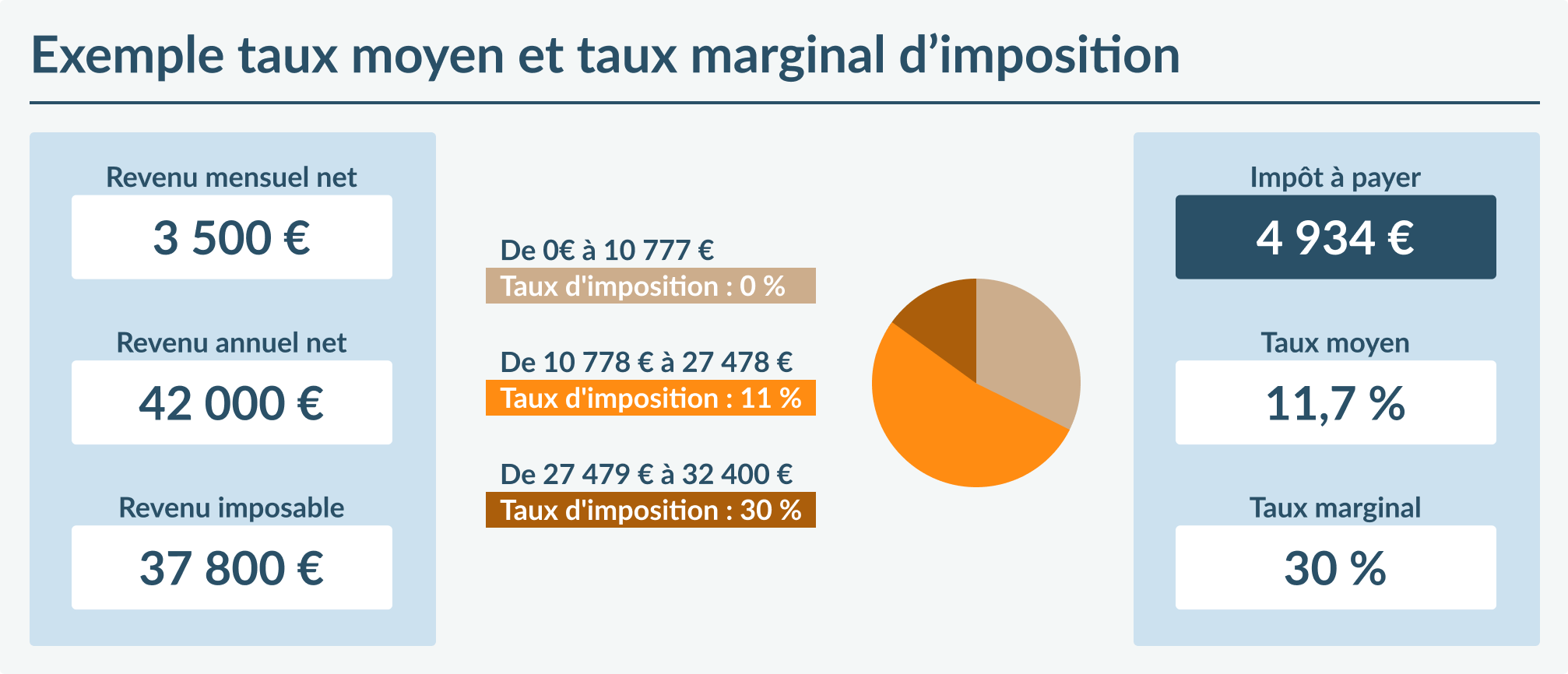 Exemple taux moyen et taux marginal d’imposition

Revenu mensuel net

3 500 €

Revenu annuel net

42 000 €

Revenu imposable

37 800 €

De 0€ à 10 777 €

Taux d'imposition : 0 %

De 10 778 € à 27 478 €

Taux d'imposition : 11 %

De 27 479 € à 32 400 €

Taux d'imposition : 30 %

Impôt à payer

4 934 €

Taux moyen

11,7 %

Taux marginal

30 %